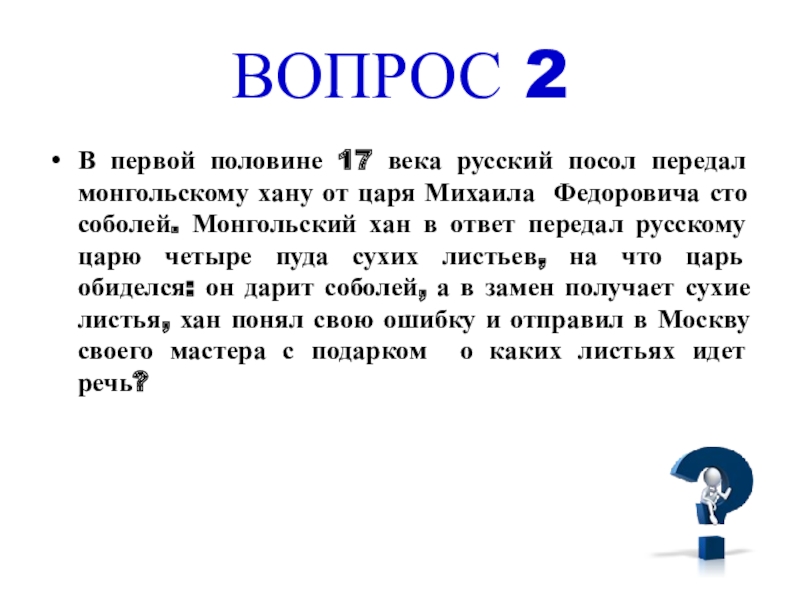 ВОПРОС 2

• В первой половине 17 века русский посол передал монгольскому хану от царя Михаила Федоровича сто соболей. Монгольский хан в ответ передал русскому царю четыре пуда сухих листьев, на что царь обиделся: он дарит соболей, а в замен получает сухие листья, хан понял свою ошибку и отправил в Москву своего мастера с подарком о каких листьях идет речь?